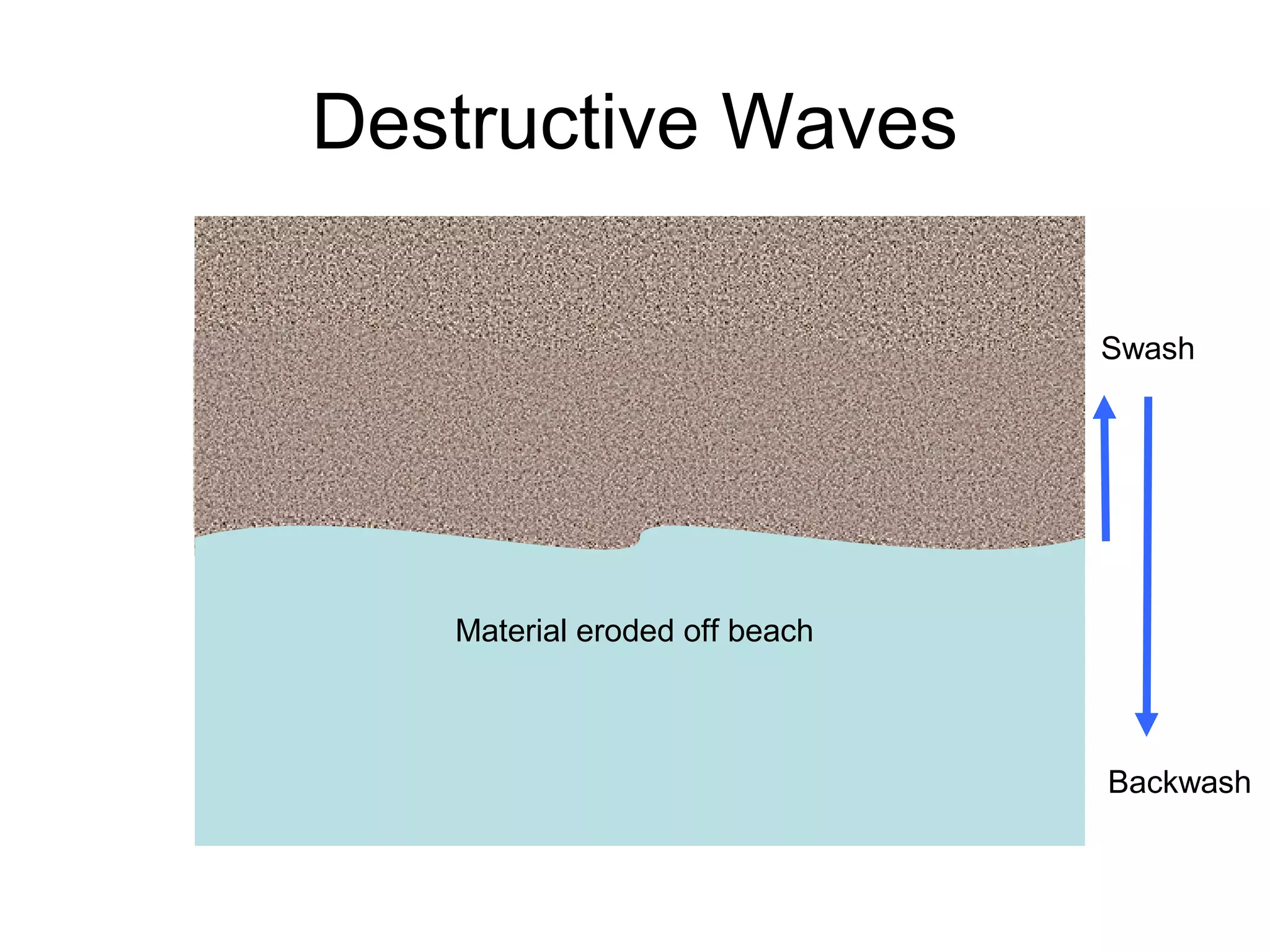 Destructive Waves

Swash

Material eroded off beach

Backwash